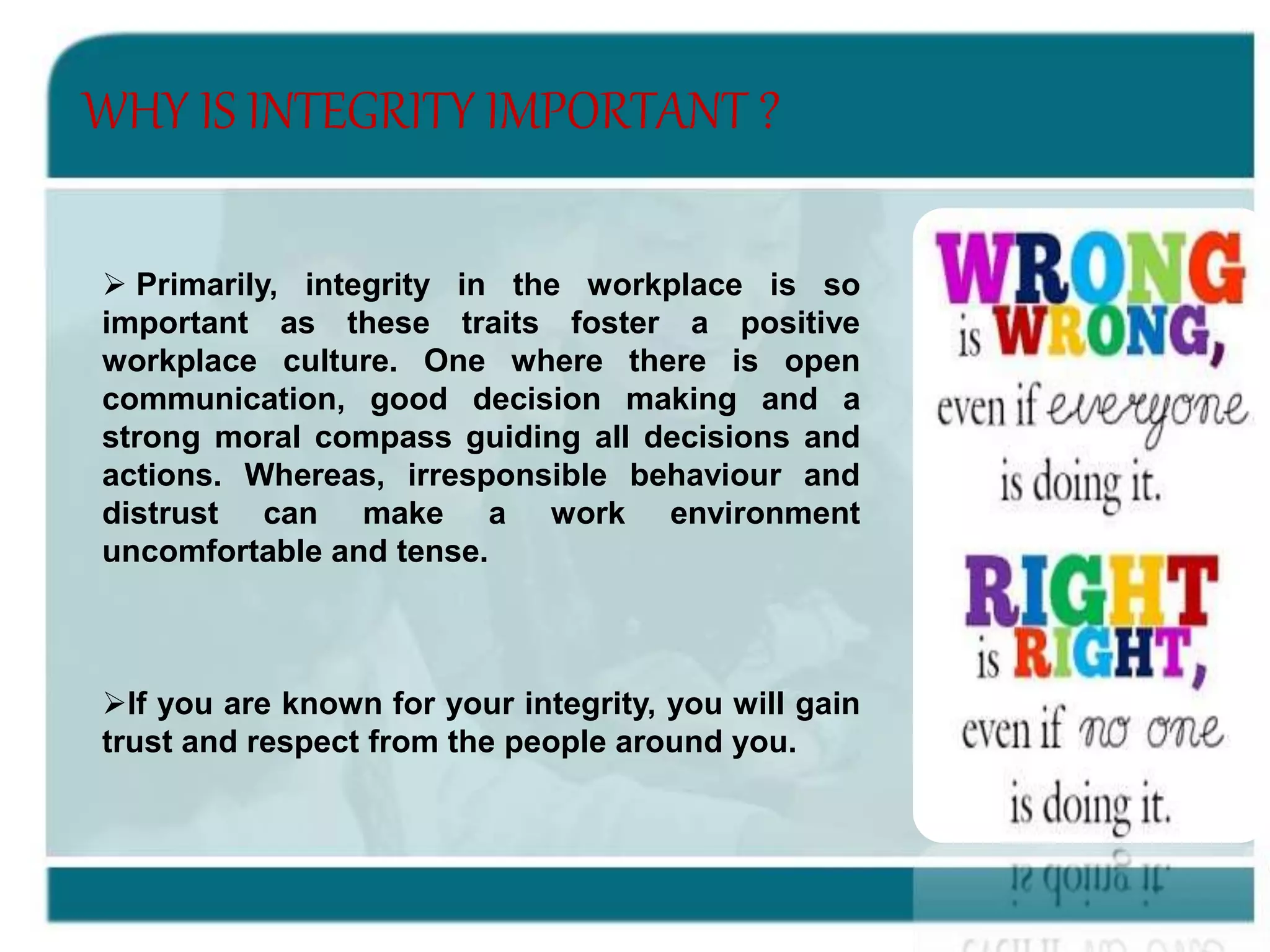 WHY IS INTEGRITY IMPORTANT ?

➢ Primarily, integrity in the workplace is so important as these traits foster a positive workplace culture. One where there is open communication, good decision making and a strong moral compass guiding all decisions and actions. Whereas, irresponsible behaviour and distrust can make a work environment uncomfortable and tense.

➢If you are known for your integrity, you will gain trust and respect from the people around you.

WRONG is WRONG, even if everyone is doing it.

RIGHT is RIGHT, even if no one is doing it.